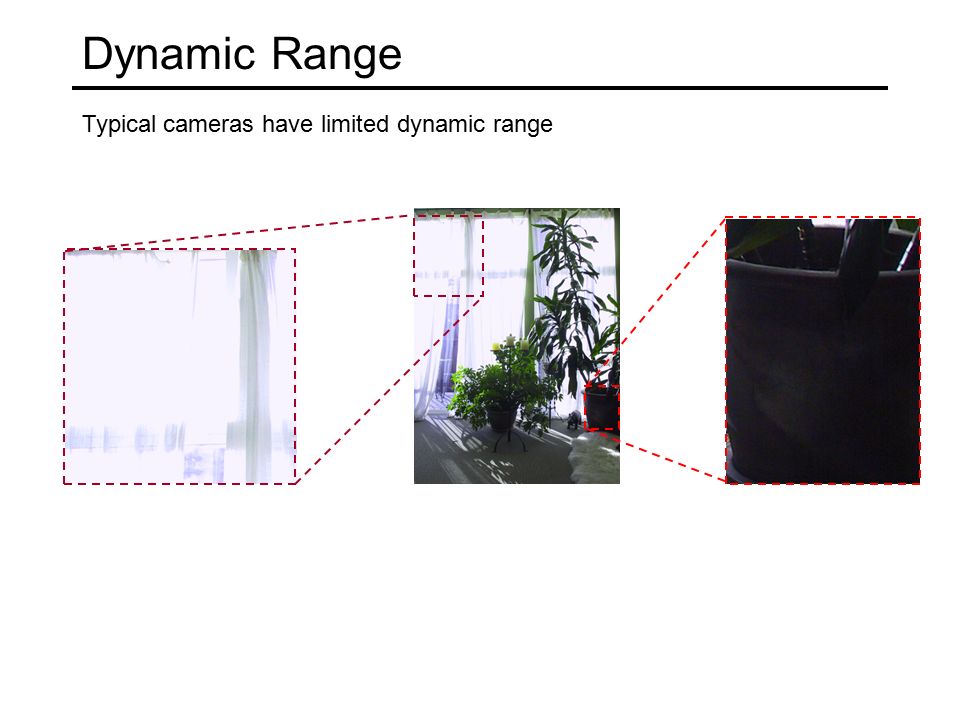 Dynamic Range

Typical cameras have limited dynamic range